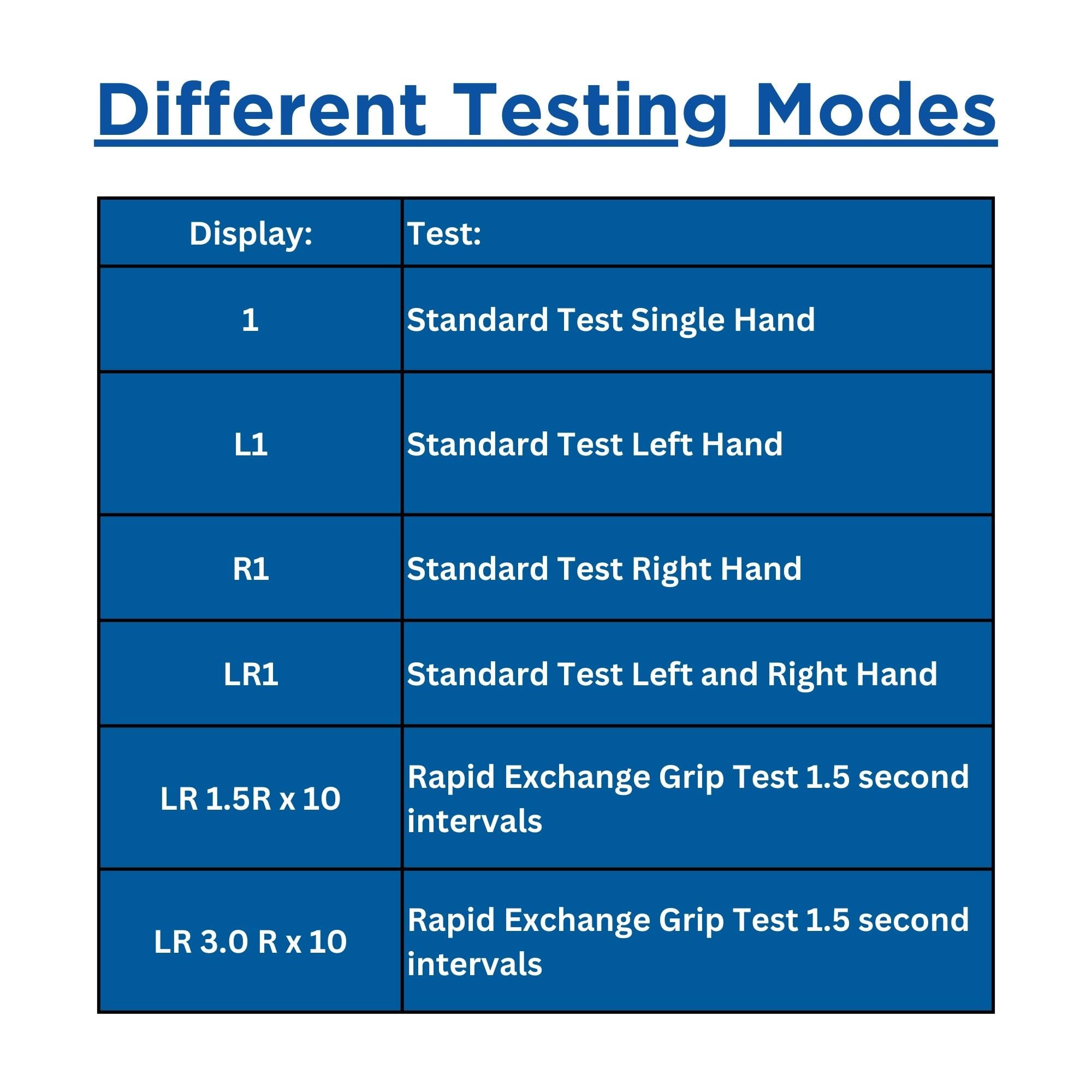 Different Testing Modes

| Display: | Test: |
|---|---|
| 1 | Standard Test Single Hand |
| L1 | Standard Test Left Hand |
| R1 | Standard Test Right Hand |
| LR1 | Standard Test Left and Right Hand |
| LR 1.5R x 10 | Rapid Exchange Grip Test 1.5 second intervals |
| LR 3.0 R x 10 | Rapid Exchange Grip Test 1.5 second intervals |